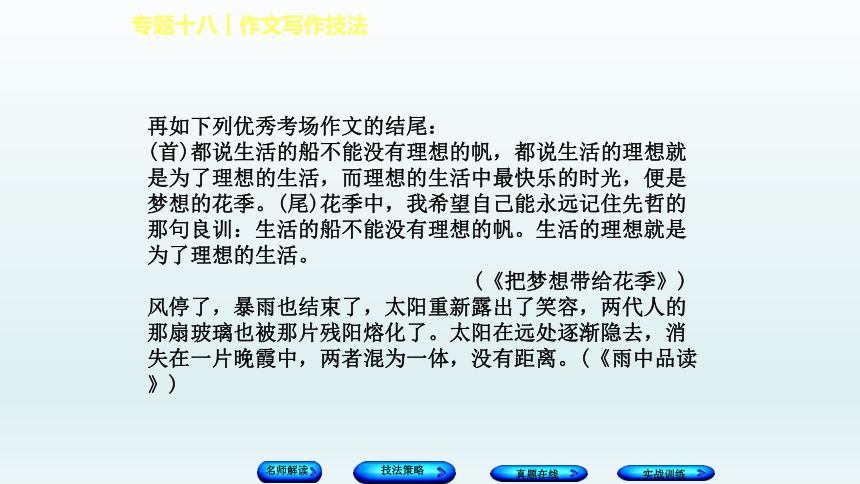 专题十八｜作文写作技法

再如下列优秀考场作文的结尾：

(首)都说生活的船不能没有理想的帆，都说生活的理想就是为了理想的生活，而理想的生活中最快乐的时光，便是梦想的花季。(尾)花季中，我希望自己能永远记住先哲的那句良训：生活的船不能没有理想的帆。生活的理想就是为了理想的生活。

(《把梦想带给花季》)

风停了，暴雨也结束了，太阳重新露出了笑容，两代人的那扇玻璃也被那片残阳熔化了。太阳在远处逐渐隐去，消失在一片晚霞中，两者混为一体，没有距离。(《雨中品读》)

名师解读　技法策略　真题在线　实战训练